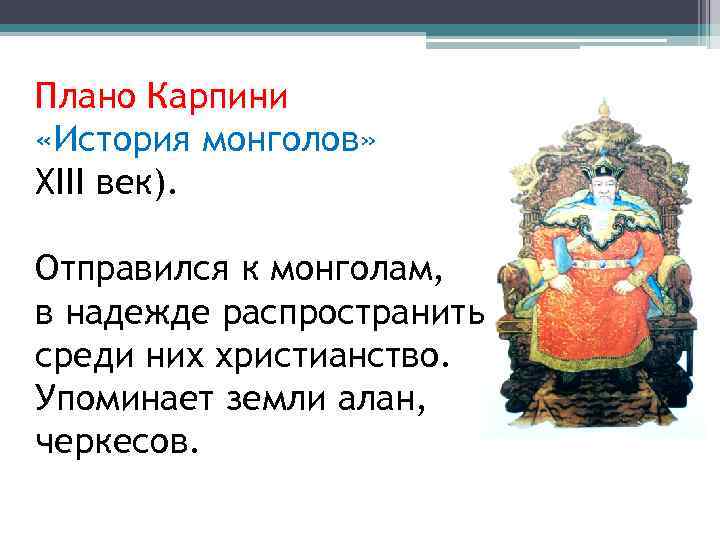 Плано Карпини
«История монголов»
XIII век).

Отправился к монголам, в надежде распространить среди них христианство. Упоминает земли алан, черкесов.